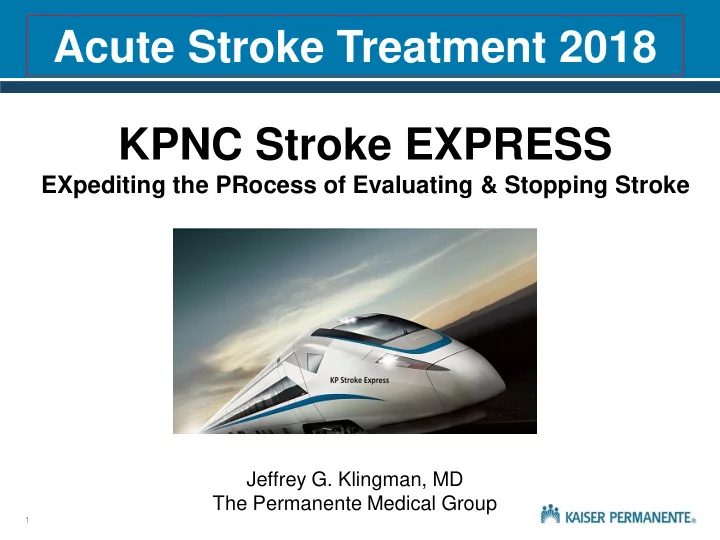 Acute Stroke Treatment 2018

KPNC Stroke EXPRESS
EXpediting the PRocess of Evaluating & Stopping Stroke

KP Stroke Express

Jeffrey G. Klingman, MD
The Permanente Medical Group

1

KAISER PERMANENTE®